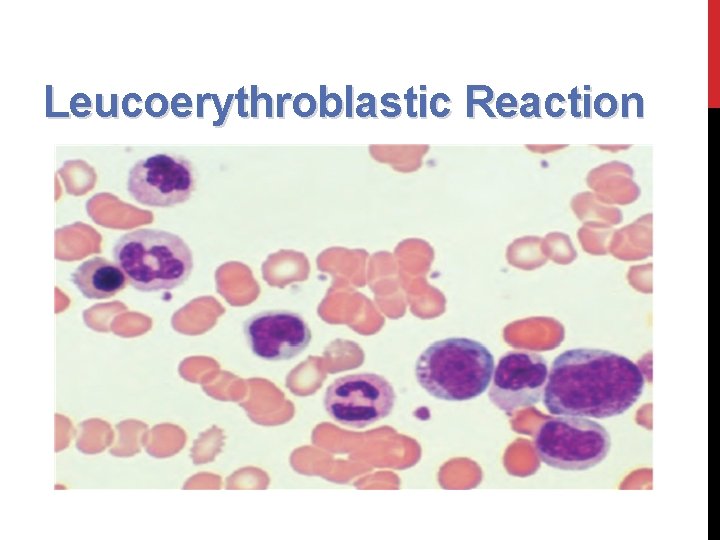 Leucoerythroblastic Reaction